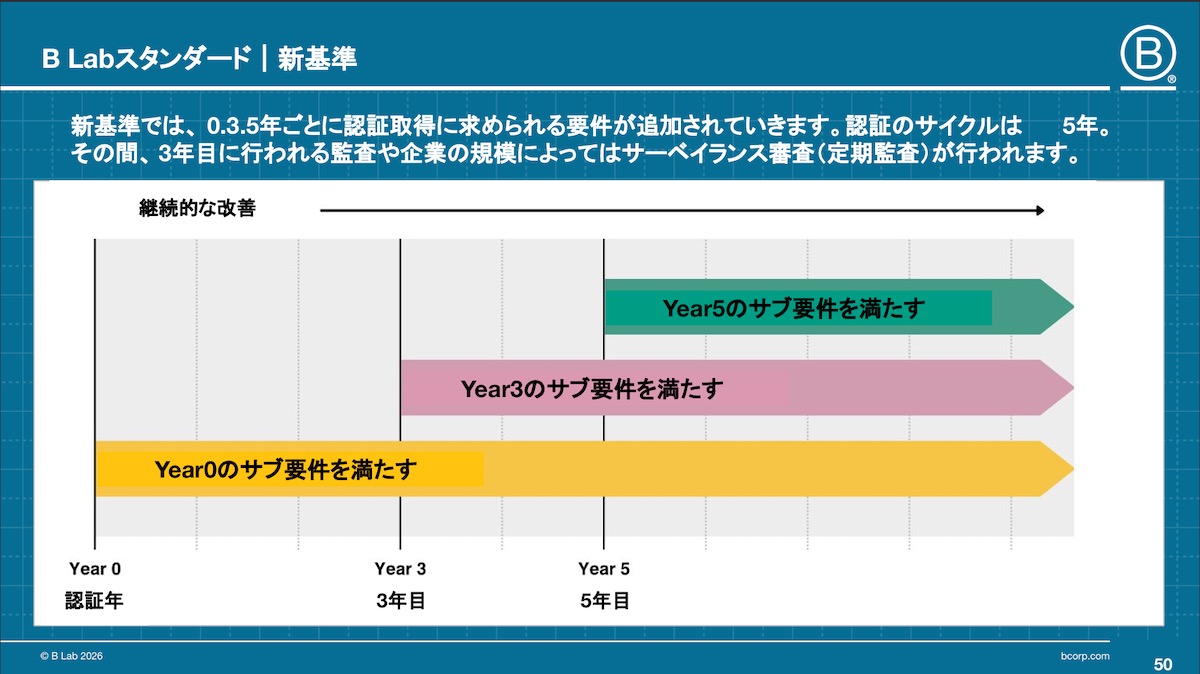 B Labスタンダード｜新基準

B

新基準では、0.3.5年ごとに認証取得に求められる要件が追加されていきます。認証のサイクルは　5年。その間、3年目に行われる監査や企業の規模によってはサーベイランス審査（定期監査）が行われます。

継続的な改善

Year5のサブ要件を満たす

Year3のサブ要件を満たす

Year0のサブ要件を満たす

Year 0
認証年

Year 3
3年目

Year 5
5年目

© B Lab 2026

bcorp.com

50